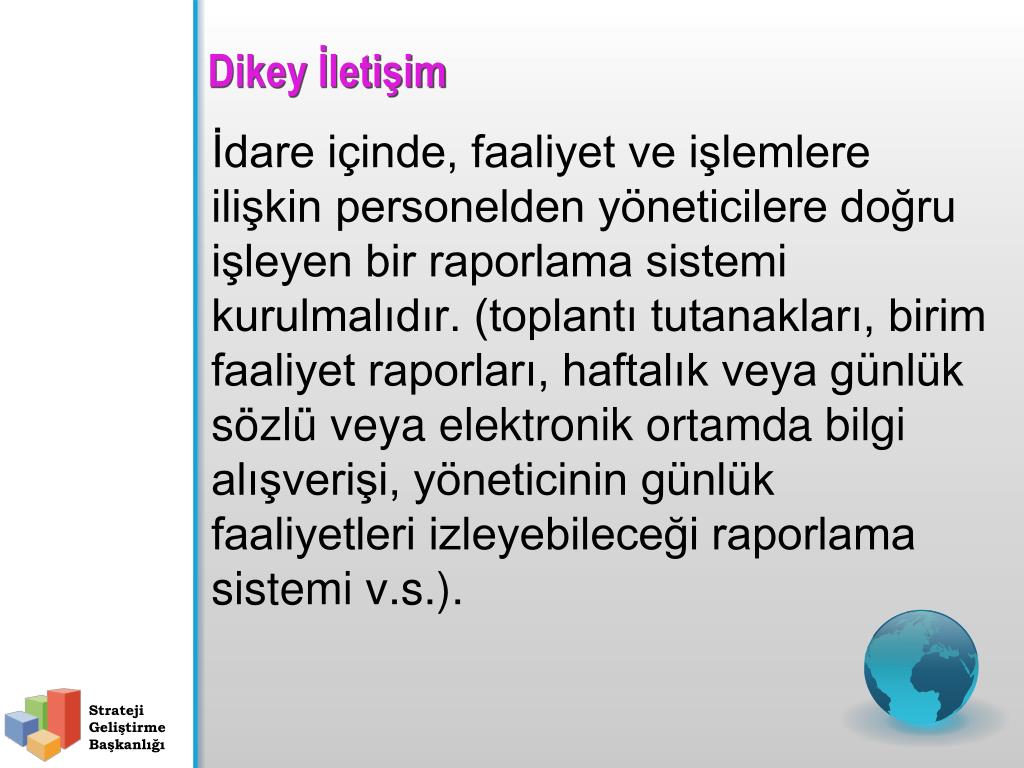 Dikey İletişim

İdare içinde, faaliyet ve işlemlere ilişkin personelden yöneticilere doğru işleyen bir raporlama sistemi kurulmalıdır. (toplantı tutanakları, birim faaliyet raporları, haftalık veya günlük sözlü veya elektronik ortamda bilgi alışverişi, yöneticinin günlük faaliyetleri izleyebileceği raporlama sistemi v.s.).

Strateji Geliştirme Başkanlığı